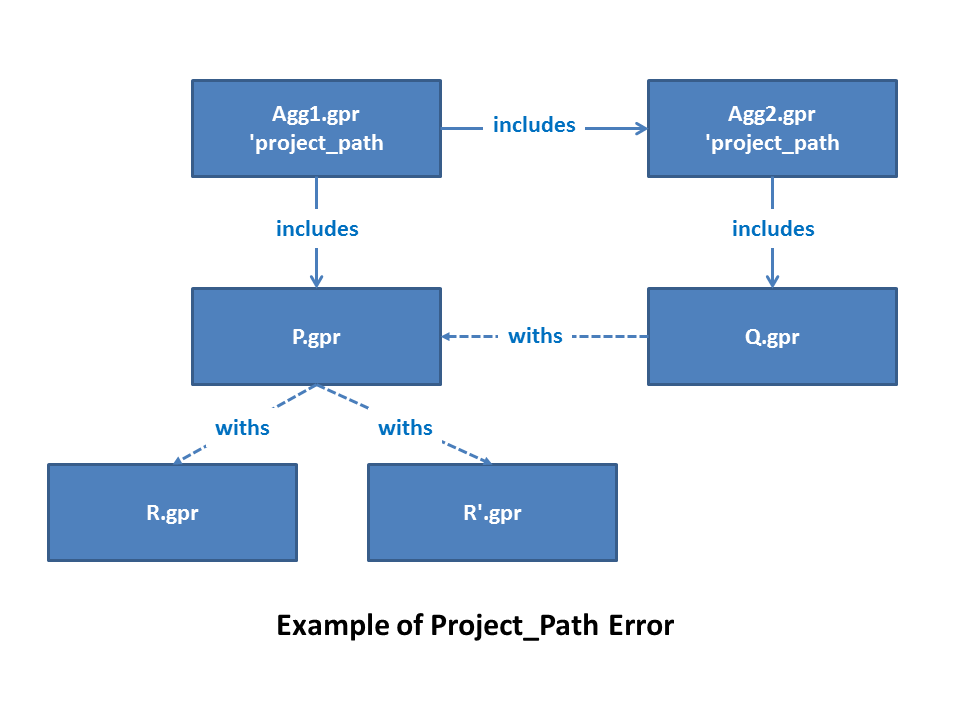 Agg1.gpr
'project_path

includes

Agg2.gpr
'project_path

includes

includes

P.gpr

withs

Q.gpr

withs

withs

R.gpr

R'.gpr

Example of Project_Path Error